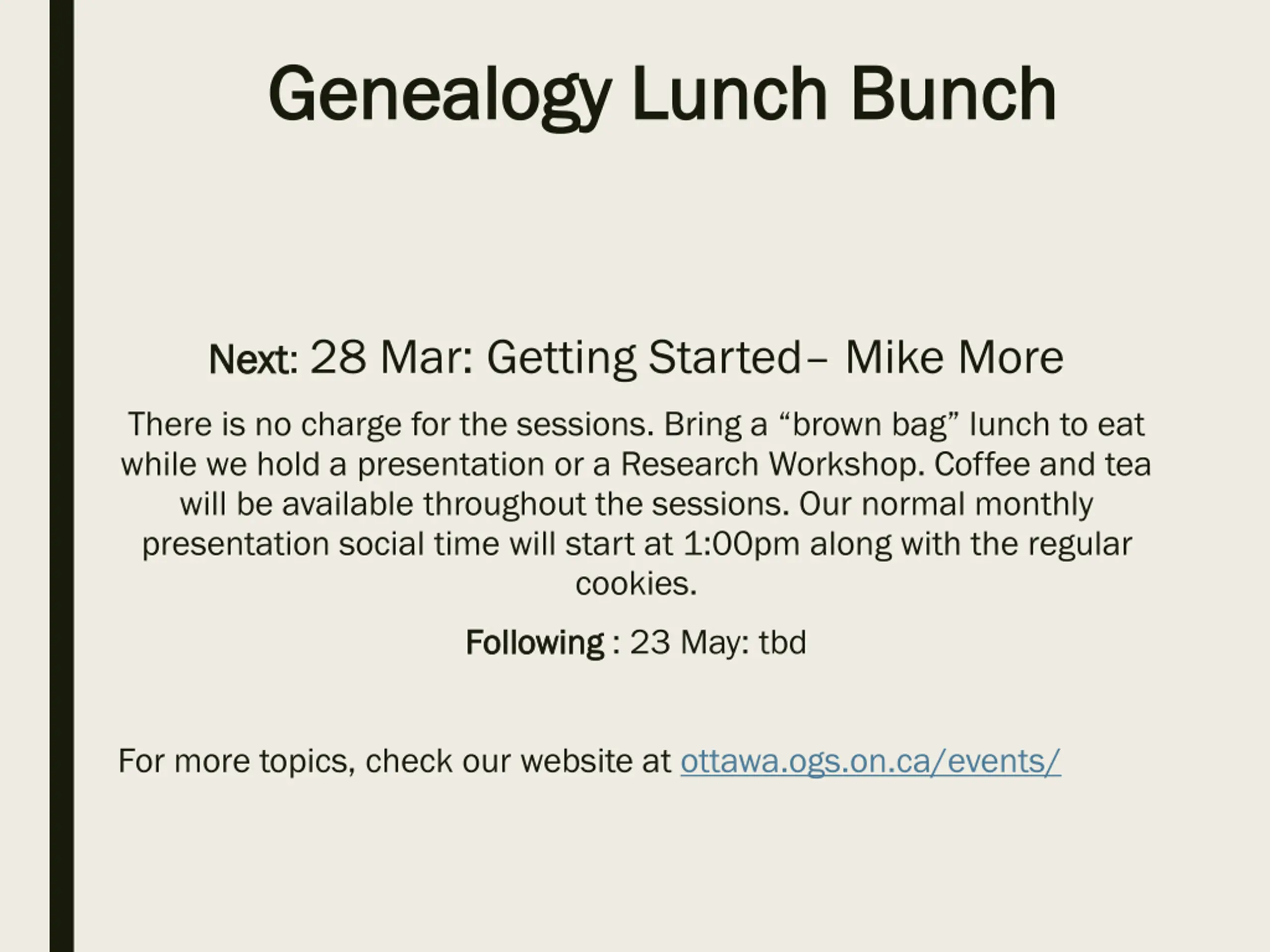 Genealogy Lunch Bunch

Next: 28 Mar: Getting Started– Mike More

There is no charge for the sessions. Bring a “brown bag” lunch to eat while we hold a presentation or a Research Workshop. Coffee and tea will be available throughout the sessions. Our normal monthly presentation social time will start at 1:00pm along with the regular cookies.

Following : 23 May: tbd

For more topics, check our website at ottawa.ogs.on.ca/events/